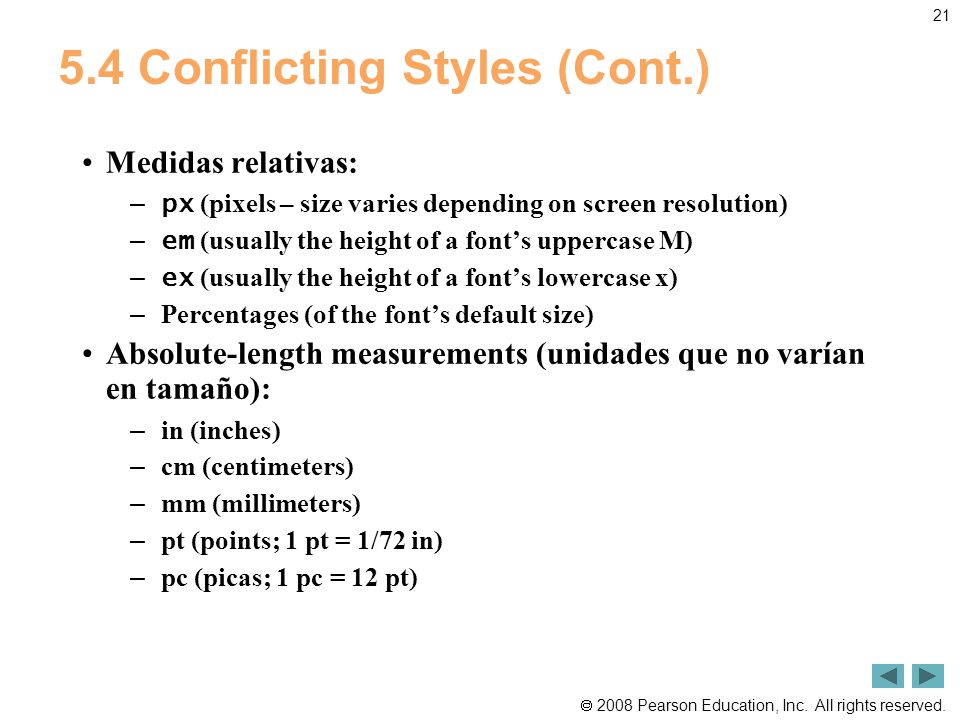 21

5.4 Conflicting Styles (Cont.)

• Medidas relativas:
– px (pixels – size varies depending on screen resolution)
– em (usually the height of a font’s uppercase M)
– ex (usually the height of a font’s lowercase x)
– Percentages (of the font’s default size)

• Absolute-length measurements (unidades que no varían en tamaño):
– in (inches)
– cm (centimeters)
– mm (millimeters)
– pt (points; 1 pt = 1/72 in)
– pc (picas; 1 pc = 12 pt)

© 2008 Pearson Education, Inc. All rights reserved.